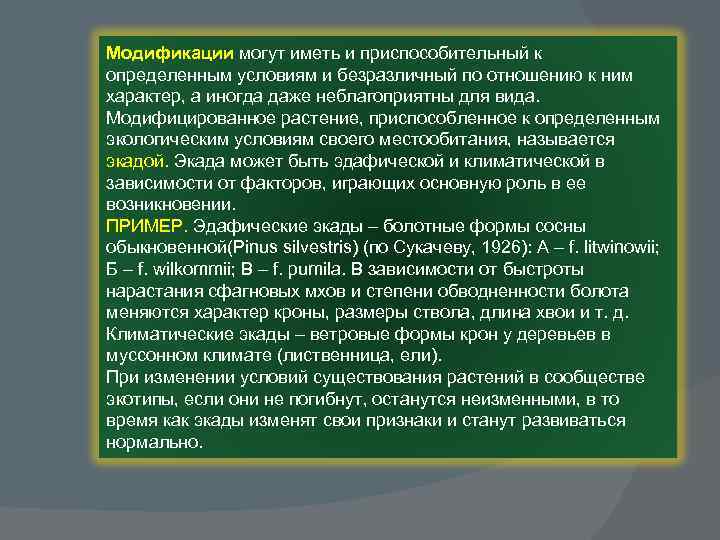 Модификации могут иметь и приспособительный к определенным условиям и безразличный по отношению к ним характер, а иногда даже неблагоприятны для вида. Модифицированное растение, приспособленное к определенным экологическим условиям своего местообитания, называется экадой. Экада может быть эдафической и климатической в зависимости от факторов, играющих основную роль в ее возникновении.
ПРИМЕР. Эдафические экады – болотные формы сосны обыкновенной(Pinus silvestris) (по Сукачеву, 1926): А – f. litwinowii; Б – f. wilkommii; В – f. pumila. В зависимости от быстроты нарастания сфагновых мхов и степени обводненности болота меняются характер кроны, размеры ствола, длина хвои и т. д. Климатические экады – ветровые формы крон у деревьев в муссонном климате (лиственница, ели).
При изменении условий существования растений в сообществе экотипы, если они не погибнут, останутся неизменными, в то время как экады изменят свои признаки и станут развиваться нормально.